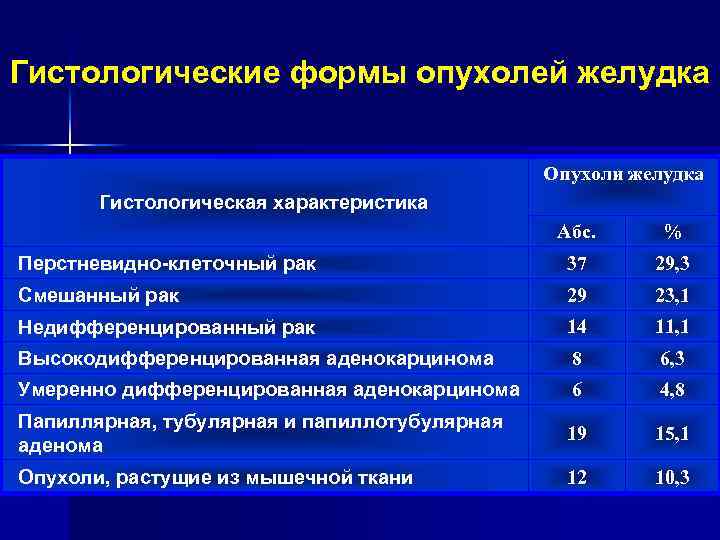 Гистологические формы опухолей желудка

| Гистологическая характеристика | Опухоли желудка | |
|---|---|---|
| | Абс. | % |
| Перстневидно-клеточный рак | 37 | 29,3 |
| Смешанный рак | 29 | 23,1 |
| Недифференцированный рак | 14 | 11,1 |
| Высокодифференцированная аденокарцинома | 8 | 6,3 |
| Умеренно дифференцированная аденокарцинома | 6 | 4,8 |
| Папиллярная, тубулярная и папиллотубулярная аденома | 19 | 15,1 |
| Опухоли, растущие из мышечной ткани | 12 | 10,3 |